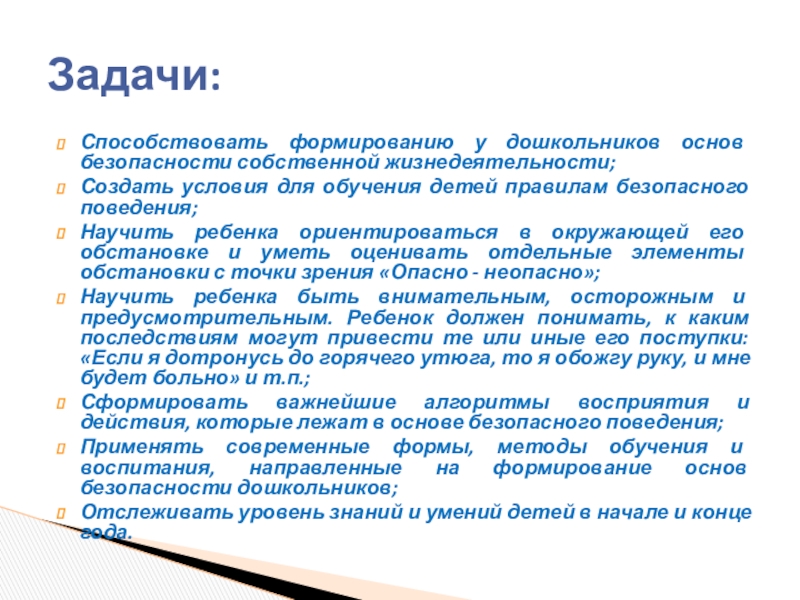 Задачи:

Способствовать формированию у дошкольников основ безопасности собственной жизнедеятельности;

Создать условия для обучения детей правилам безопасного поведения;

Научить ребенка ориентироваться в окружающей его обстановке и уметь оценивать отдельные элементы обстановки с точки зрения «Опасно - неопасно»;

Научить ребенка быть внимательным, осторожным и предусмотрительным. Ребенок должен понимать, к каким последствиям могут привести те или иные его поступки: «Если я дотронусь до горячего утюга, то я обожгу руку, и мне будет больно» и т.п.;

Сформировать важнейшие алгоритмы восприятия и действия, которые лежат в основе безопасного поведения;

Применять современные формы, методы обучения и воспитания, направленные на формирование основ безопасности дошкольников;

Отслеживать уровень знаний и умений детей в начале и конце года.